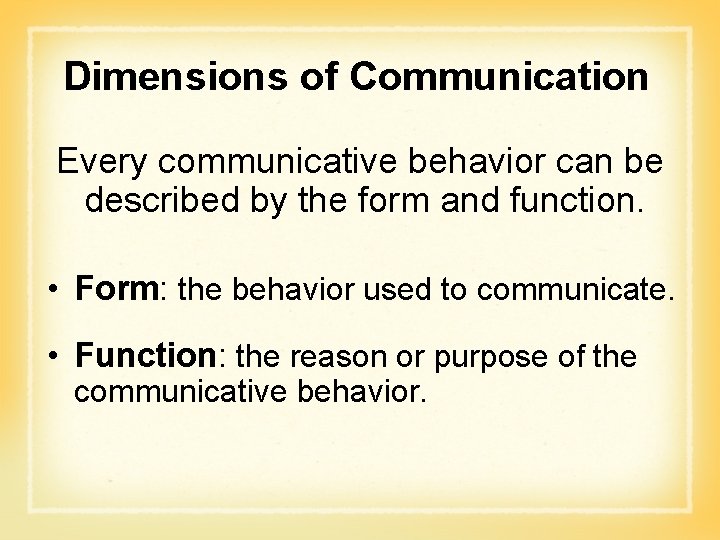 Dimensions of Communication

Every communicative behavior can be described by the form and function.

• Form: the behavior used to communicate.

• Function: the reason or purpose of the communicative behavior.